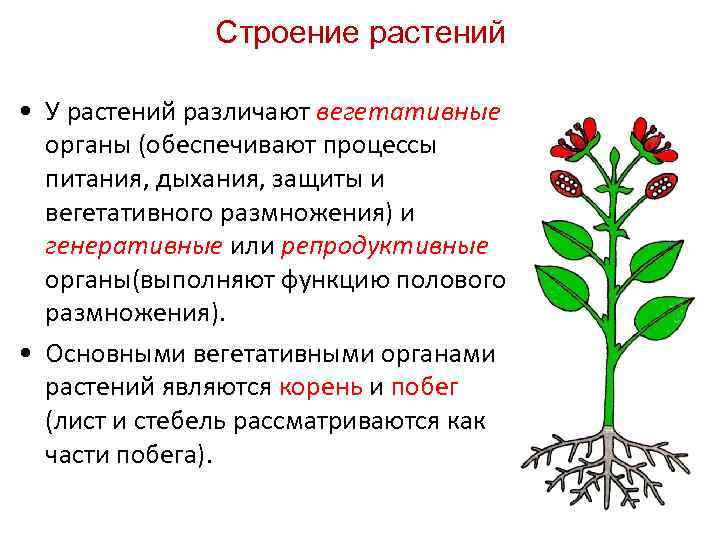 Строение растений

• У растений различают вегетативные органы (обеспечивают процессы питания, дыхания, защиты и вегетативного размножения) и генеративные или репродуктивные органы(выполняют функцию полового размножения).

• Основными вегетативными органами растений являются корень и побег (лист и стебель рассматриваются как части побега).